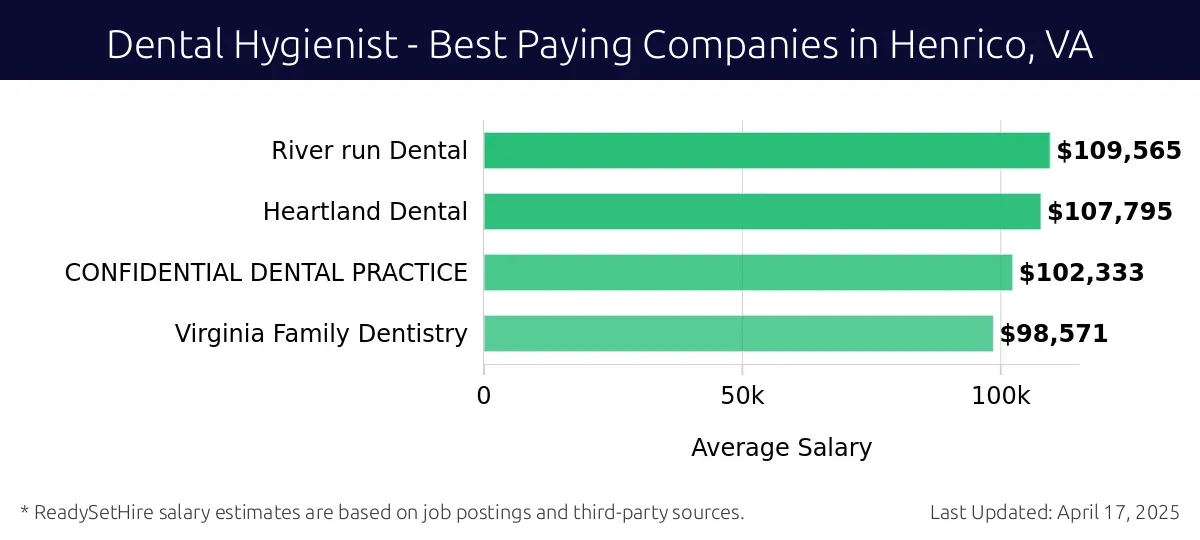 Dental Hygienist - Best Paying Companies in Henrico, VA

River run Dental $109,565
Heartland Dental $107,795
CONFIDENTIAL DENTAL PRACTICE $102,333
Virginia Family Dentistry $98,571

0
50k
100k
Average Salary

* ReadySetHire salary estimates are based on job postings and third-party sources.

Last Updated: April 17, 2025